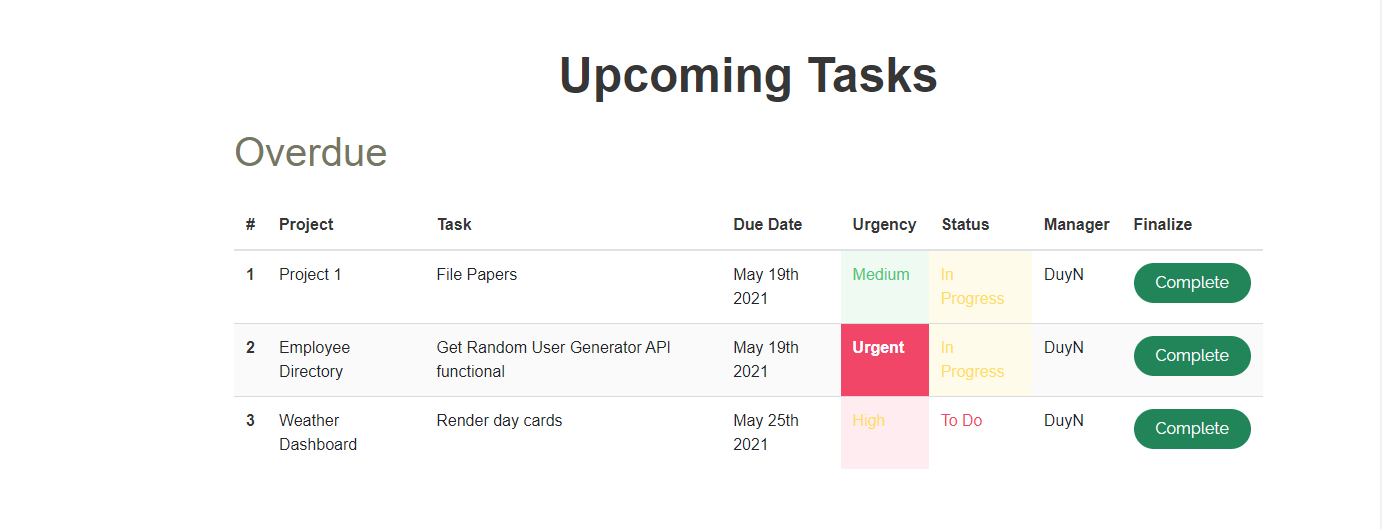 Upcoming Tasks

Overdue

| # | Project | Task | Due Date | Urgency | Status | Manager | Finalize |
|---|---|---|---|---|---|---|---|
| 1 | Project 1 | File Papers | May 19th 2021 | Medium | In Progress | DuyN | Complete |
| 2 | Employee Directory | Get Random User Generator API functional | May 19th 2021 | Urgent | In Progress | DuyN | Complete |
| 3 | Weather Dashboard | Render day cards | May 25th 2021 | High | To Do | DuyN | Complete |